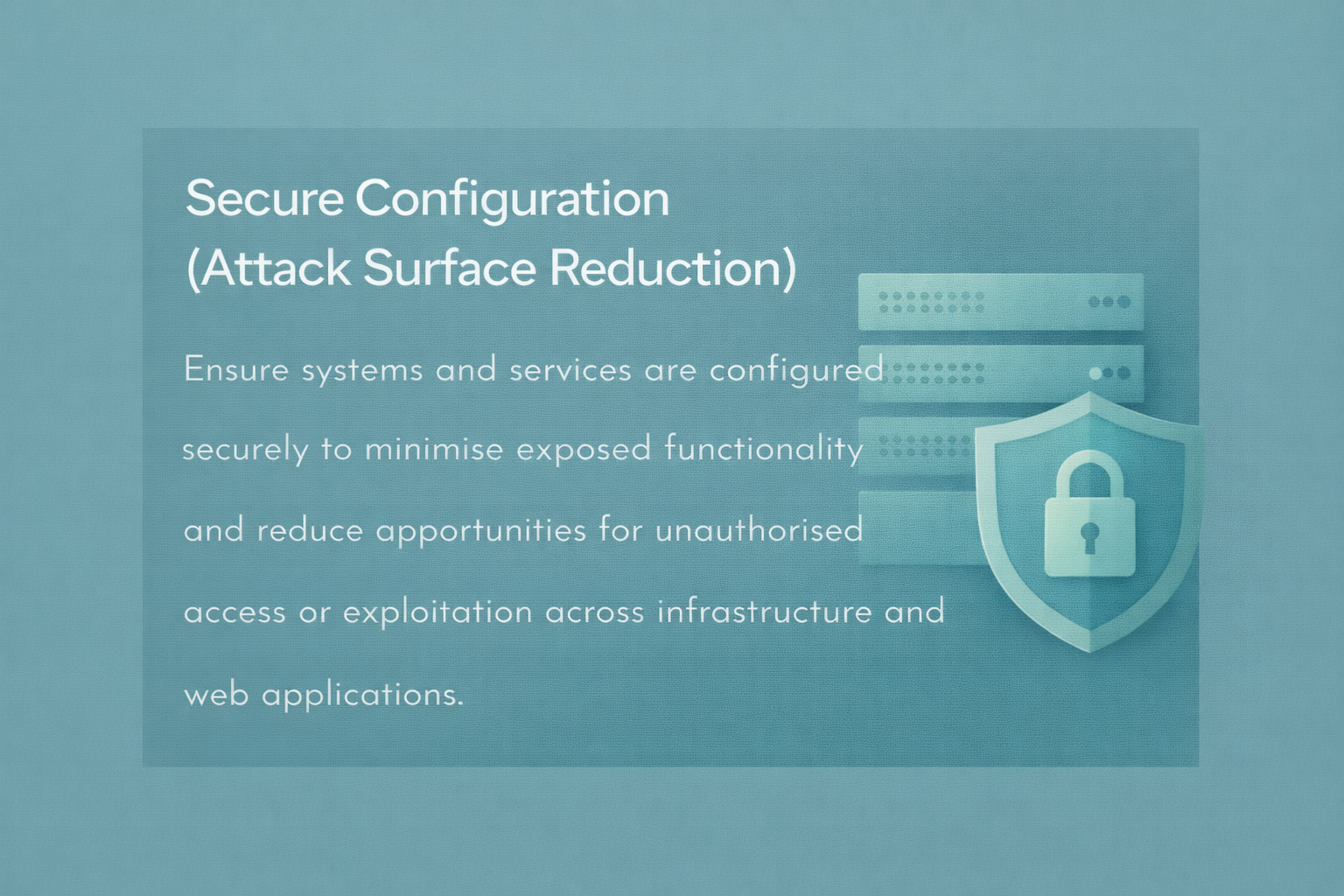 Secure Configuration
(Attack Surface Reduction)

Ensure systems and services are configured securely to minimise exposed functionality and reduce apportunities for unauthorised access or exploitation across infrastructure and web applications.